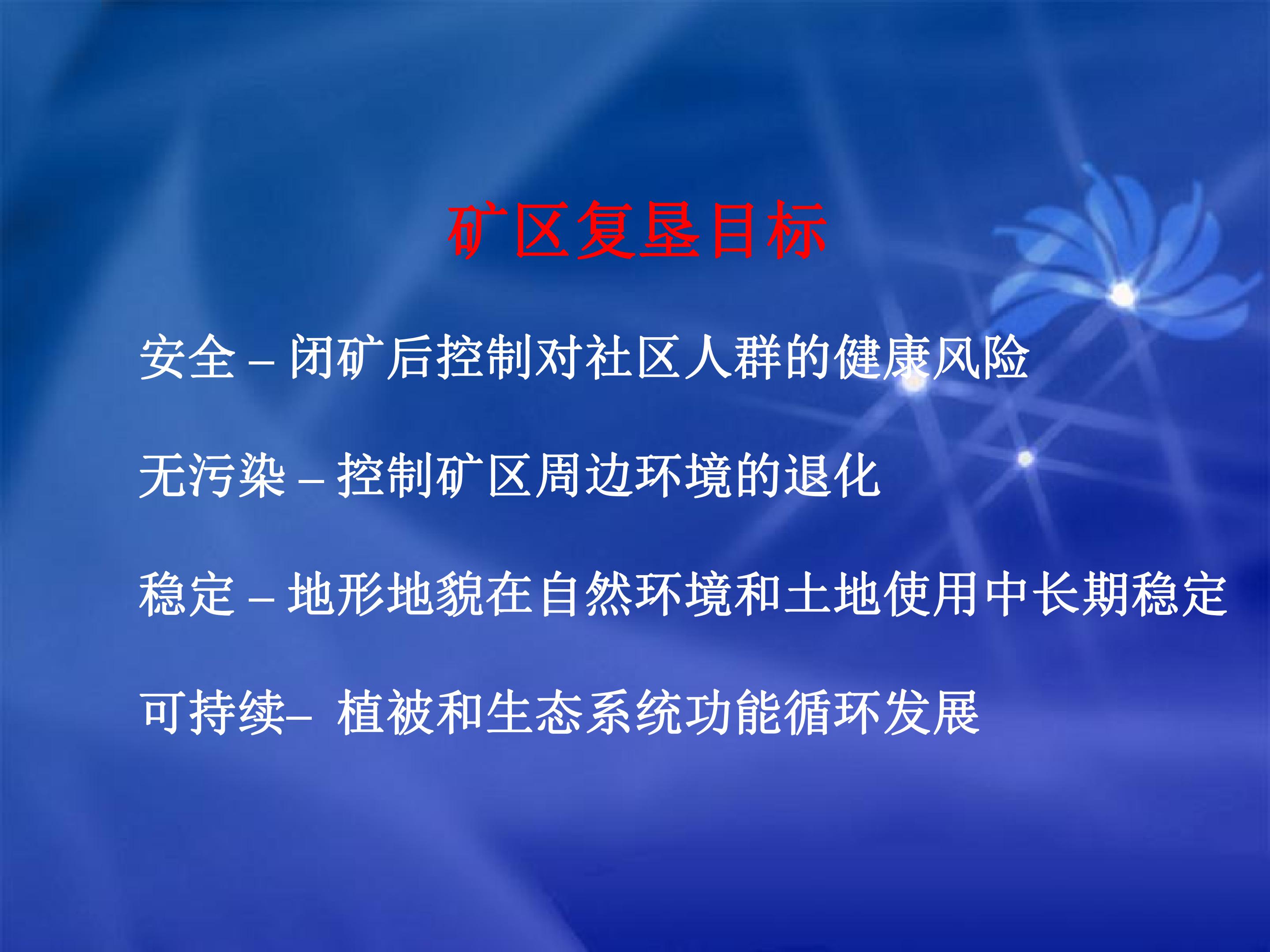 矿区复垦目标

安全 – 闭矿后控制对社区人群的健康风险

无污染 – 控制矿区周边环境的退化

稳定 – 地形地貌在自然环境和土地使用中长期稳定

可持续– 植被和生态系统功能循环发展